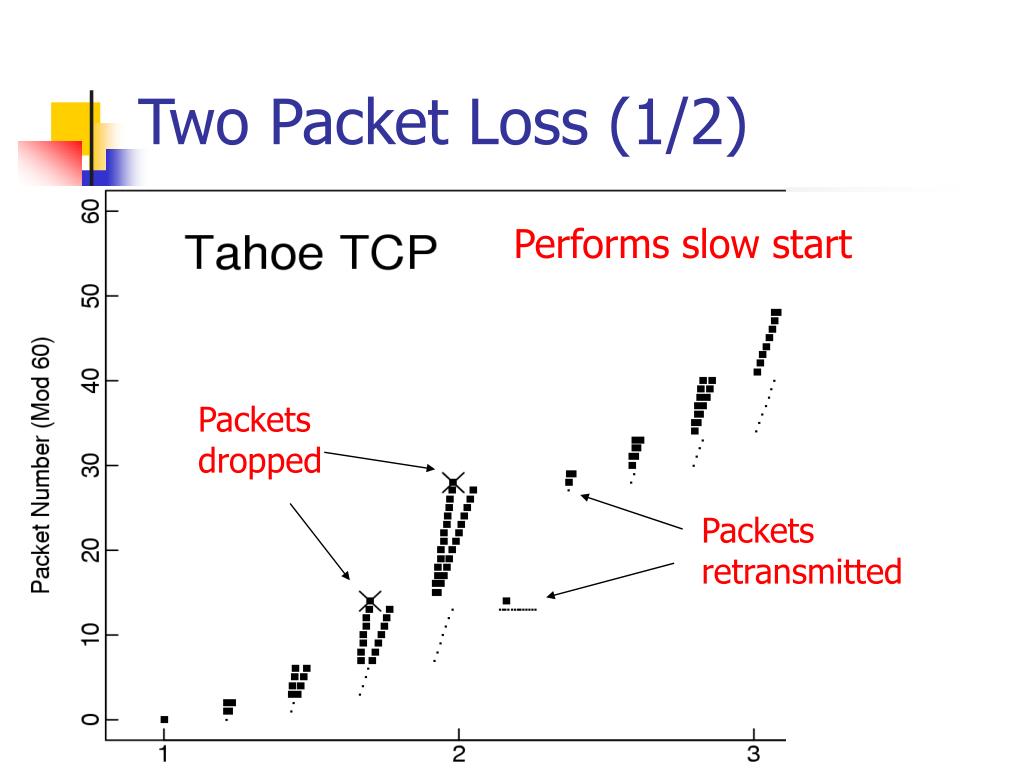 Two Packet Loss (1/2)

Tahoe TCP

Performs slow start

Packets dropped

Packets retransmitted

Packet Number (Mod 60)

60
50
40
30
20
10
0

1
2
3